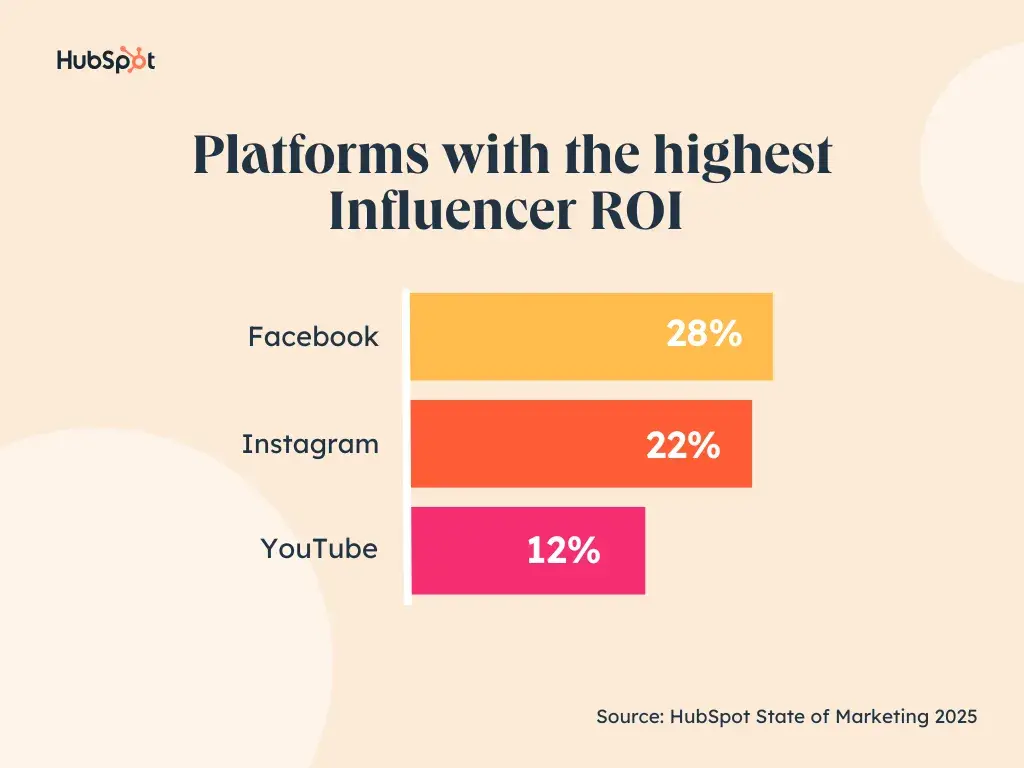 HubSpot

Platforms with the highest Influencer ROI

Facebook 28%

Instagram 22%

YouTube 12%

Source: HubSpot State of Marketing 2025